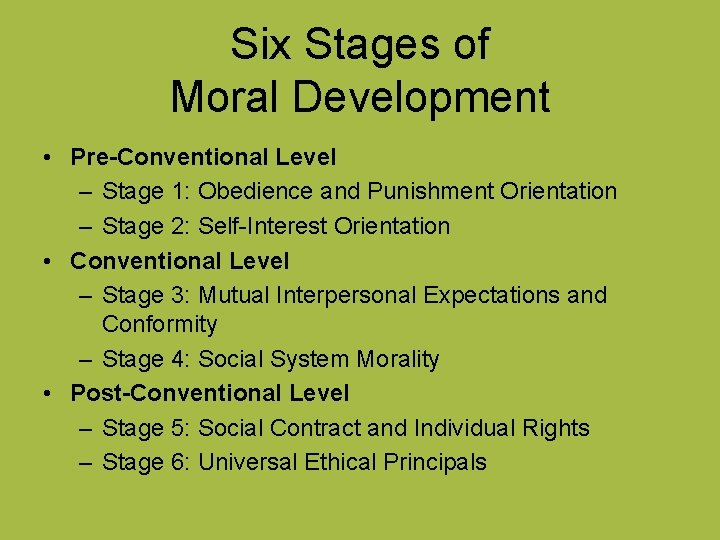 Six Stages of
Moral Development

• Pre-Conventional Level
– Stage 1: Obedience and Punishment Orientation
– Stage 2: Self-Interest Orientation
• Conventional Level
– Stage 3: Mutual Interpersonal Expectations and Conformity
– Stage 4: Social System Morality
• Post-Conventional Level
– Stage 5: Social Contract and Individual Rights
– Stage 6: Universal Ethical Principals